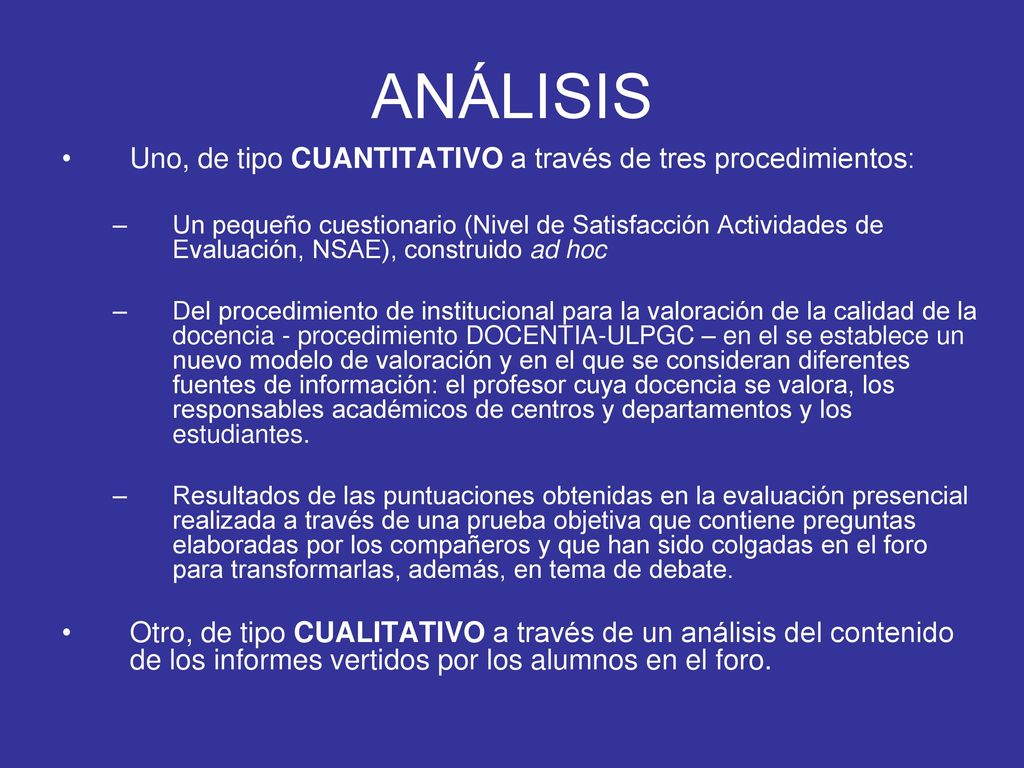 ANÁLISIS

• Uno, de tipo CUANTITATIVO a través de tres procedimientos:

– Un pequeño cuestionario (Nivel de Satisfacción Actividades de Evaluación, NSAE), construido ad hoc

– Del procedimiento de institucional para la valoración de la calidad de la docencia - procedimiento DOCENTIA-ULPGC – en el se establece un nuevo modelo de valoración y en el que se consideran diferentes fuentes de información: el profesor cuya docencia se valora, los responsables académicos de centros y departamentos y los estudiantes.

– Resultados de las puntuaciones obtenidas en la evaluación presencial realizada a través de una prueba objetiva que contiene preguntas elaboradas por los compañeros y que han sido colgadas en el foro para transformarlas, además, en tema de debate.

• Otro, de tipo CUALITATIVO a través de un análisis del contenido de los informes vertidos por los alumnos en el foro.